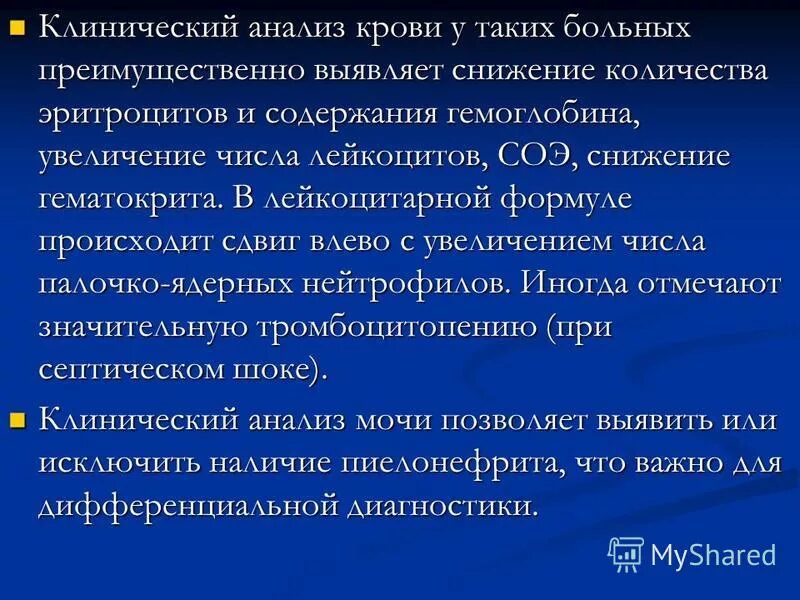 Клинический анализ крови у таких больных преимущественно выявляет снижение количества эритроцитов и содержания гемоглобина, увеличение числа лейкоцитов, СОЭ, снижение гематокрита. В лейкоцитарной формуле происходит сдвиг влево с увеличением числа палочко-ядерных нейтрофилов. Иногда отмечают значительную тромбоцитопению (при септическом шоке).

Клинический анализ мочи позволяет выявить или исключить наличие пиелонефрита, что важно для дифференциальной диагностики.

MyShared